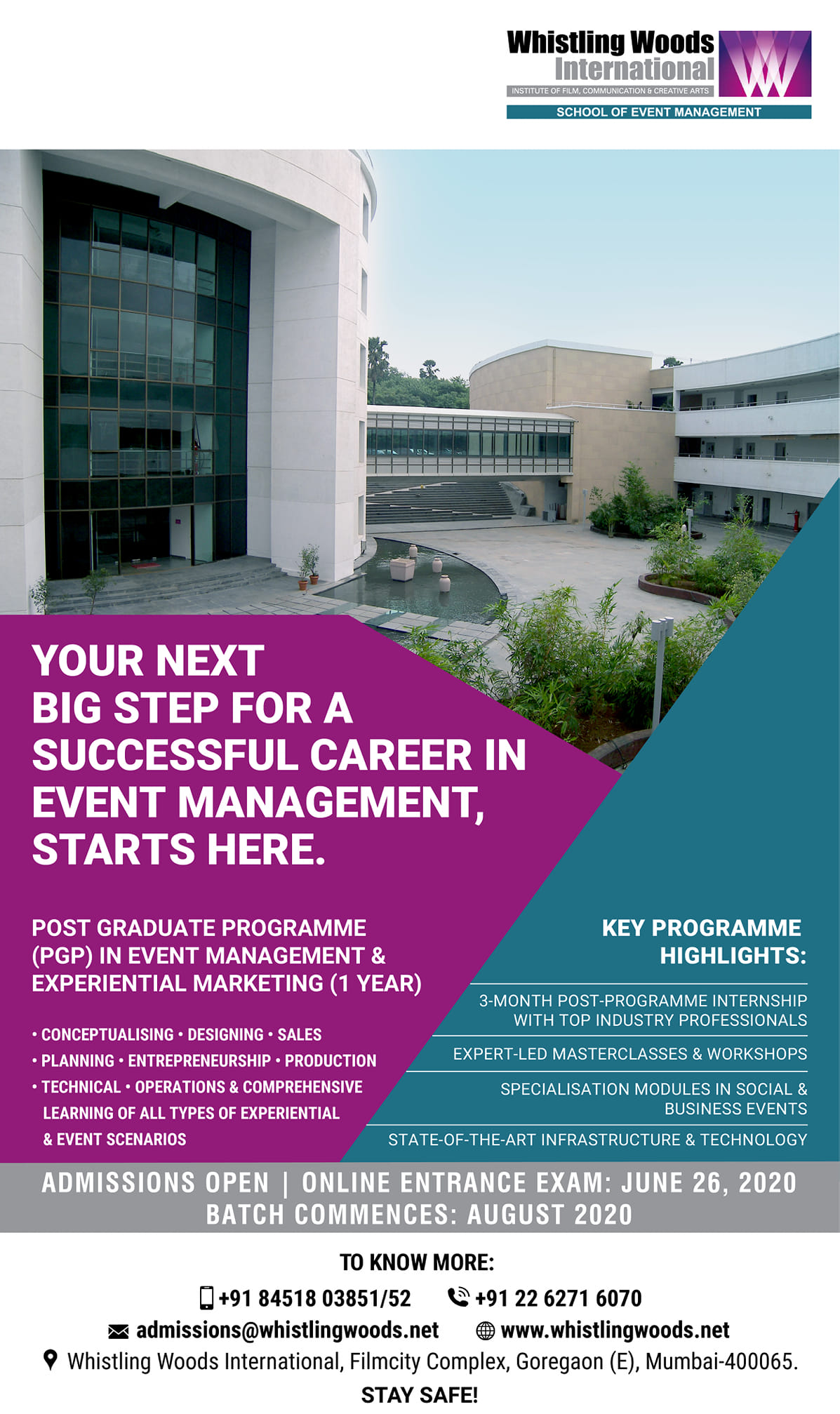 Whistling Woods International
INSTITUTE OF FILM, COMMUNICATION & CREATIVE ARTS
SCHOOL OF EVENT MANAGEMENT

YOUR NEXT BIG STEP FOR A SUCCESSFUL CAREER IN EVENT MANAGEMENT, STARTS HERE.

POST GRADUATE PROGRAMME (PGP) IN EVENT MANAGEMENT & EXPERIENTIAL MARKETING (1 YEAR)

• CONCEPTUALISING • DESIGNING • SALES
• PLANNING • ENTREPRENEURSHIP • PRODUCTION
• TECHNICAL • OPERATIONS & COMPREHENSIVE LEARNING OF ALL TYPES OF EXPERIENTIAL & EVENT SCENARIOS

KEY PROGRAMME HIGHLIGHTS:

3-MONTH POST-PROGRAMME INTERNSHIP WITH TOP INDUSTRY PROFESSIONALS

EXPERT-LED MASTERCLASSES & WORKSHOPS

SPECIALISATION MODULES IN SOCIAL & BUSINESS EVENTS

STATE-OF-THE-ART INFRASTRUCTURE & TECHNOLOGY

ADMISSIONS OPEN | ONLINE ENTRANCE EXAM: JUNE 26, 2020
BATCH COMMENCES: AUGUST 2020

TO KNOW MORE:
+91 84518 03851/52 +91 22 6271 6070
admissions@whistlingwoods.net www.whistlingwoods.net
Whistling Woods International, Filmcity Complex, Goregaon (E), Mumbai-400065.
STAY SAFE!